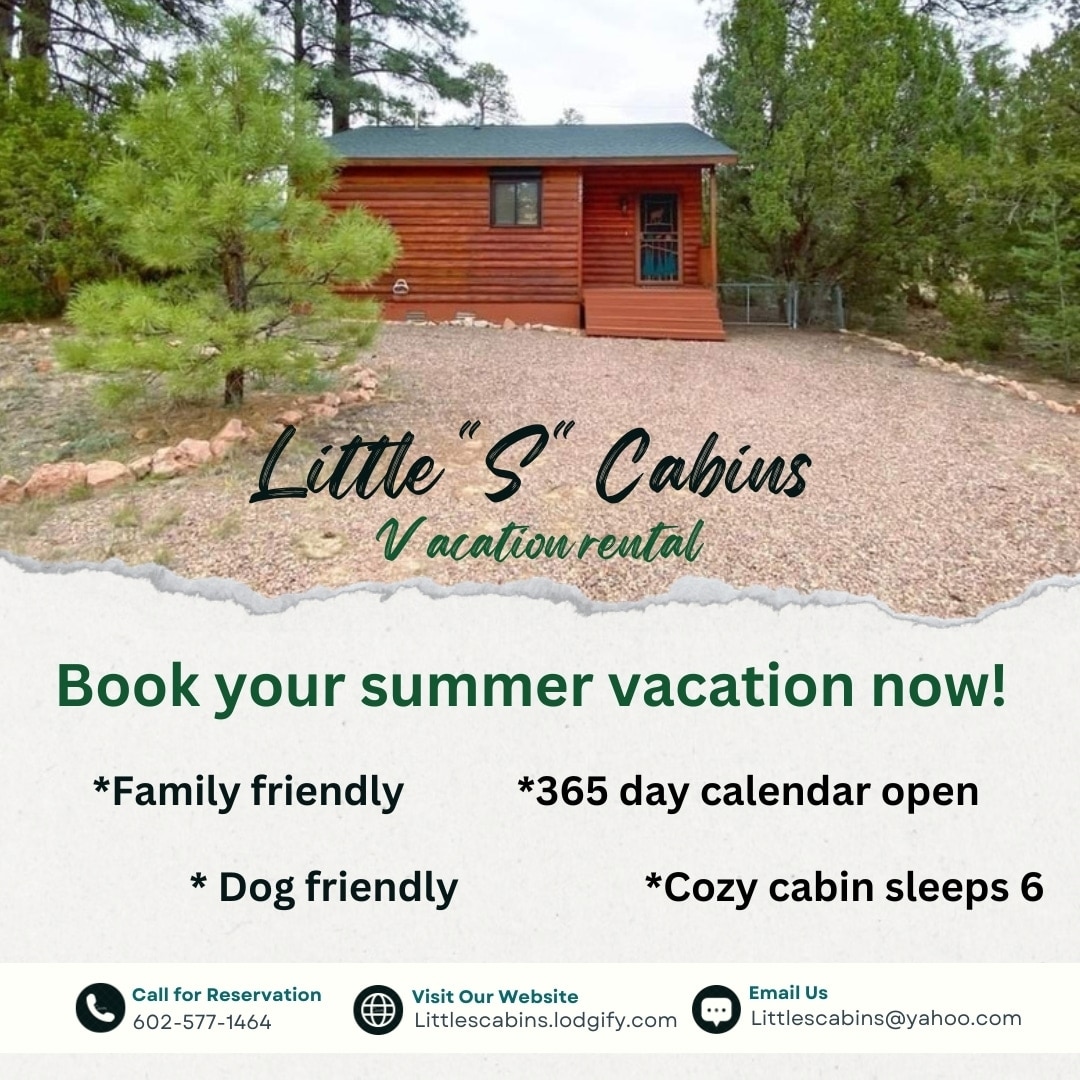 Little "S" Cabins
Vacation rental

Book your summer vacation now!

*Family friendly

*365 day calendar open

* Dog friendly

*Cozy cabin sleeps 6

Call for Reservation
602-577-1464

Visit Our Website
Littlescabins.lodgify.com

Email Us
Littlescabins@yahoo.com